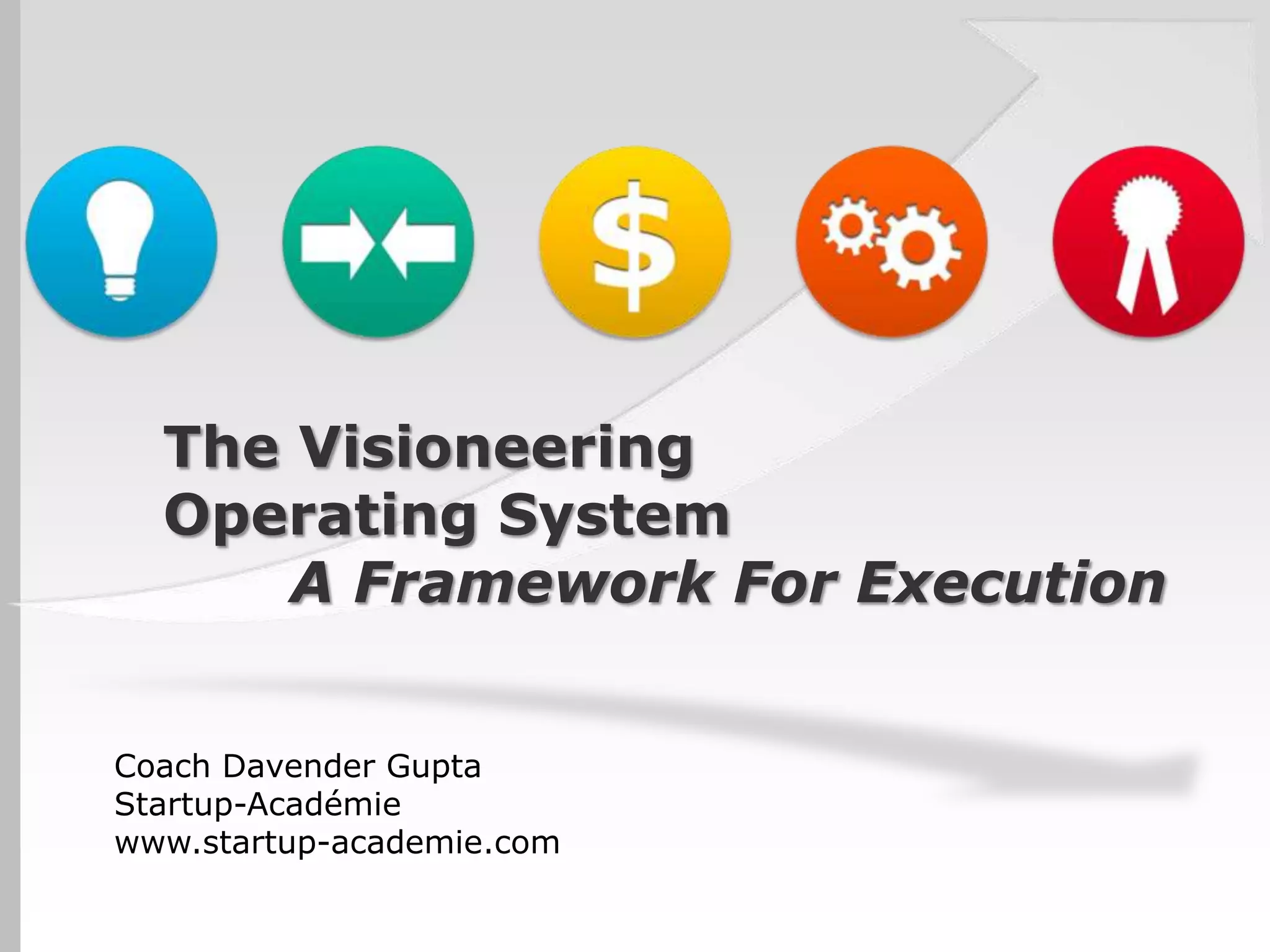 $

The Visioneering Operating System
A Framework For Execution

Coach Davender Gupta
Startup-Académie
www.startup-academie.com